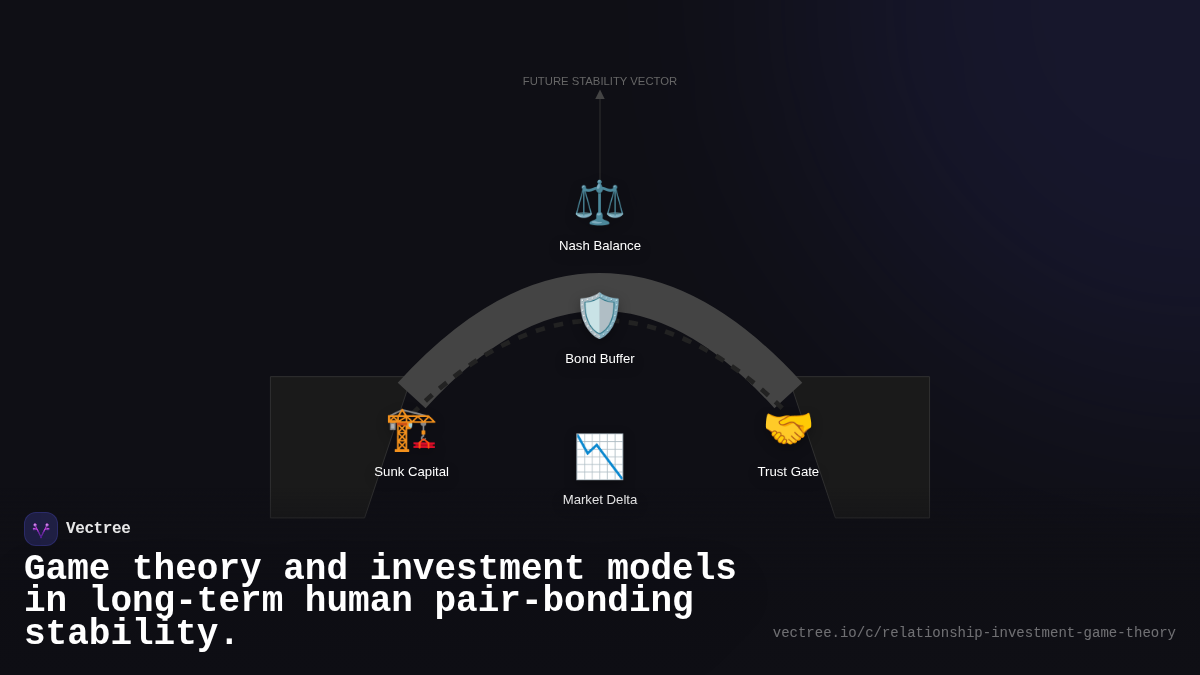 FUTURE STABILITY VECTOR

Nash Balance

Bond Buffer

Sunk Capital

Market Delta

Trust Gate

Vectree

Game theory and investment models in long-term human pair-bonding stability.

vectree.io/c/relationship-investment-game-theory